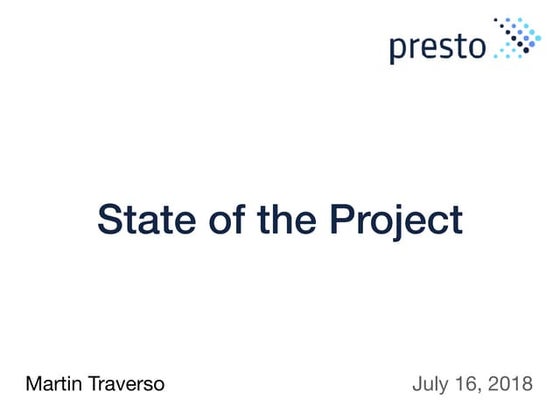 presto

State of the Project

Martin Traverso

July 16, 2018